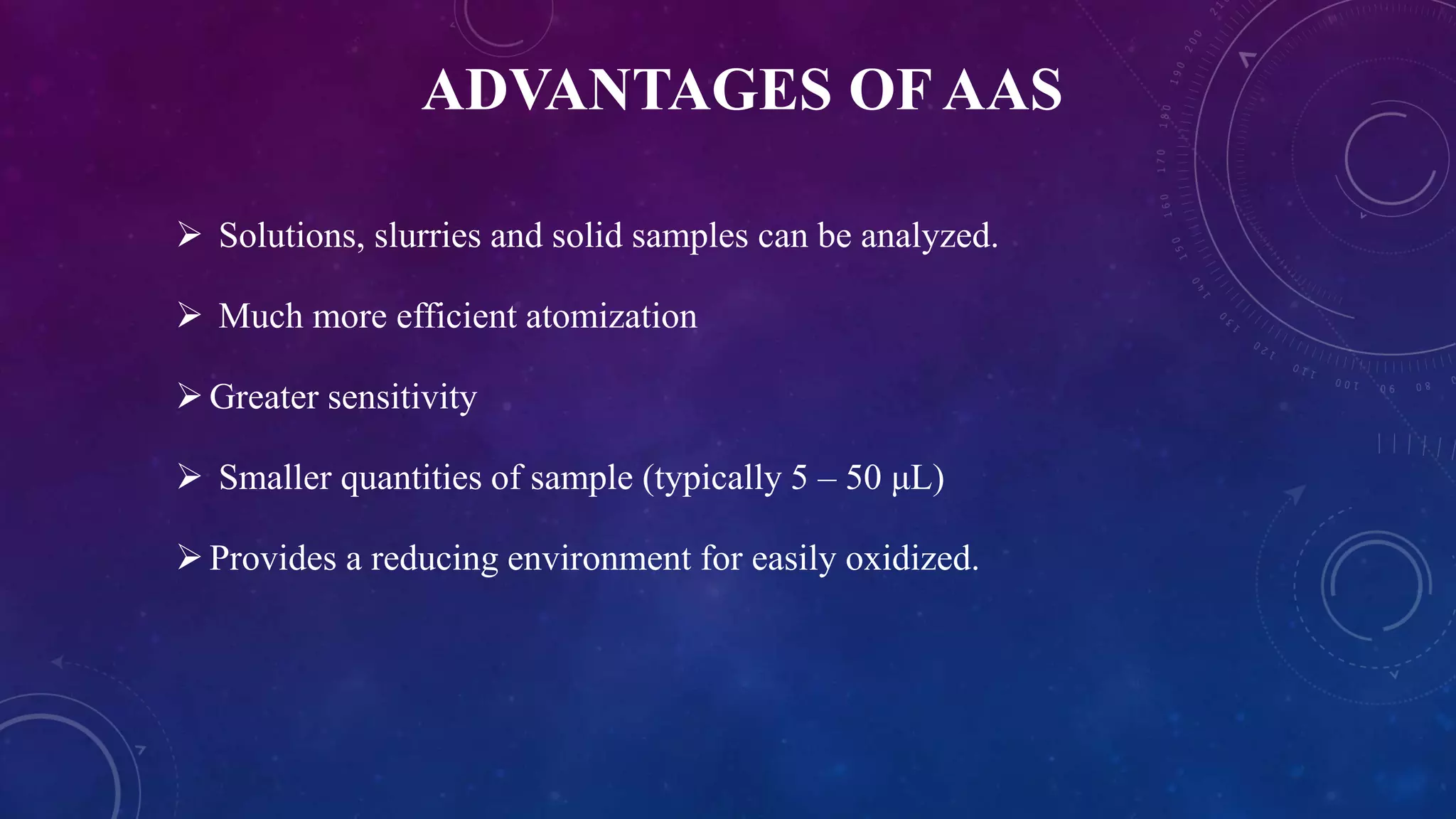 ADVANTAGES OF AAS

➢ Solutions, slurries and solid samples can be analyzed.

➢ Much more efficient atomization

➢ Greater sensitivity

➢ Smaller quantities of sample (typically 5 – 50 µL)

➢ Provides a reducing environment for easily oxidized.